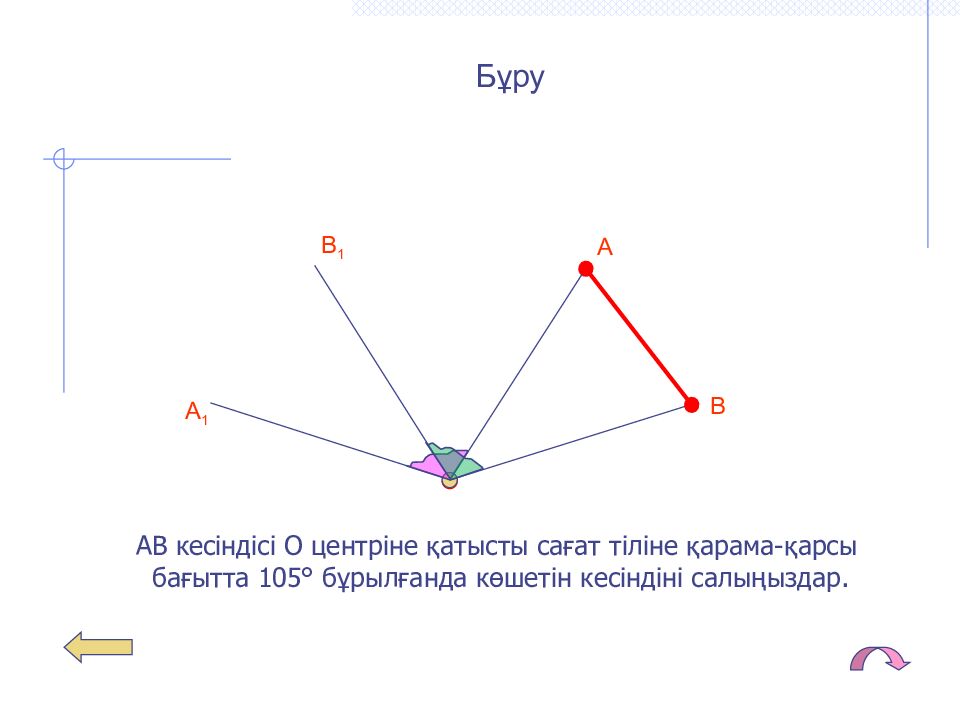 Бұру

$B_1$

A

$A_1$

B

АВ кесіндісі О центріне қатысты сағат тіліне қарама-қарсы бағытта 105° бұрылғанда көшетін кесіндіні салыңыздар.